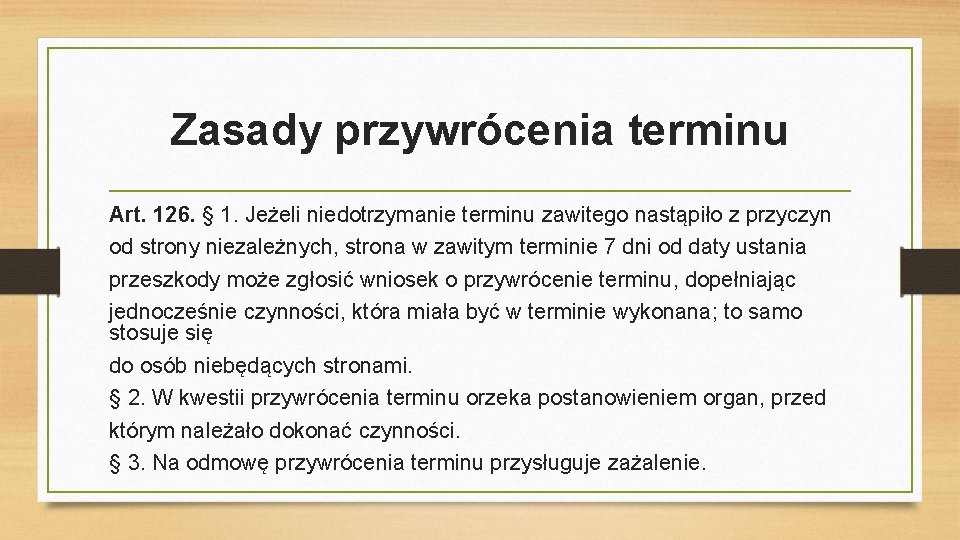 Zasady przywrócenia terminu

Art. 126. § 1. Jeżeli niedotrzymanie terminu zawitego nastąpiło z przyczyn od strony niezależnych, strona w zawitym terminie 7 dni od daty ustania przeszkody może zgłosić wniosek o przywrócenie terminu, dopełniając jednocześnie czynności, która miała być w terminie wykonana; to samo stosuje się do osób niebędących stronami.
§ 2. W kwestii przywrócenia terminu orzeka postanowieniem organ, przed którym należało dokonać czynności.
§ 3. Na odmowę przywrócenia terminu przysługuje zażalenie.